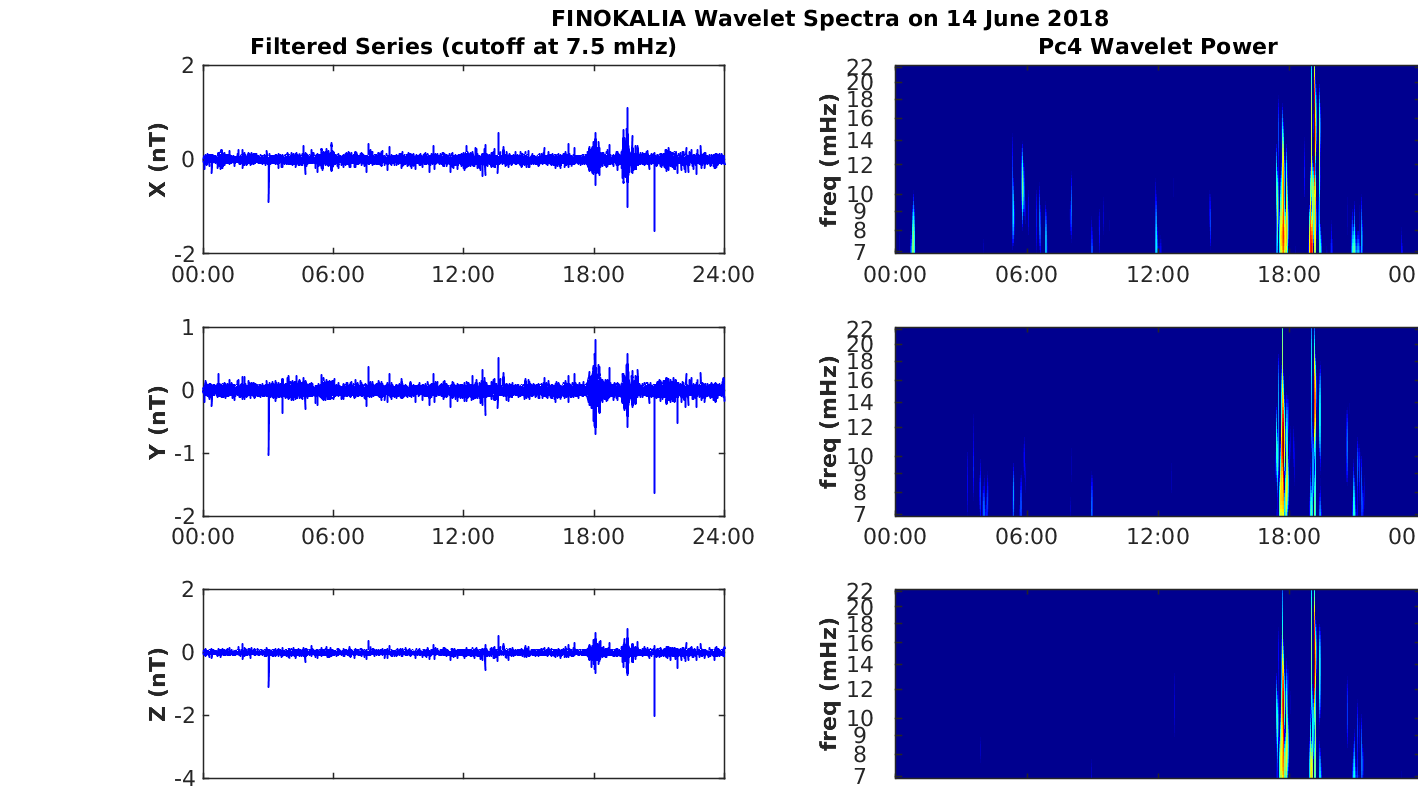 FINOKALIA Wavelet Spectra on 14 June 2018

Filtered Series (cutoff at 7.5 mHz)

X (nT)
2
0
-2
00:00 06:00 12:00 18:00 24:00

Y (nT)
1
0
-1
-2
00:00 06:00 12:00 18:00 24:00

Z (nT)
2
0
-2
-4

Pc4 Wavelet Power

freq (mHz)
22
20
18
16
14
12
10
9
8
7
00:00 06:00 12:00 18:00 00

freq (mHz)
22
20
18
16
14
12
10
9
8
7
00:00 06:00 12:00 18:00 00

freq (mHz)
22
20
18
16
14
12
10
9
8
7